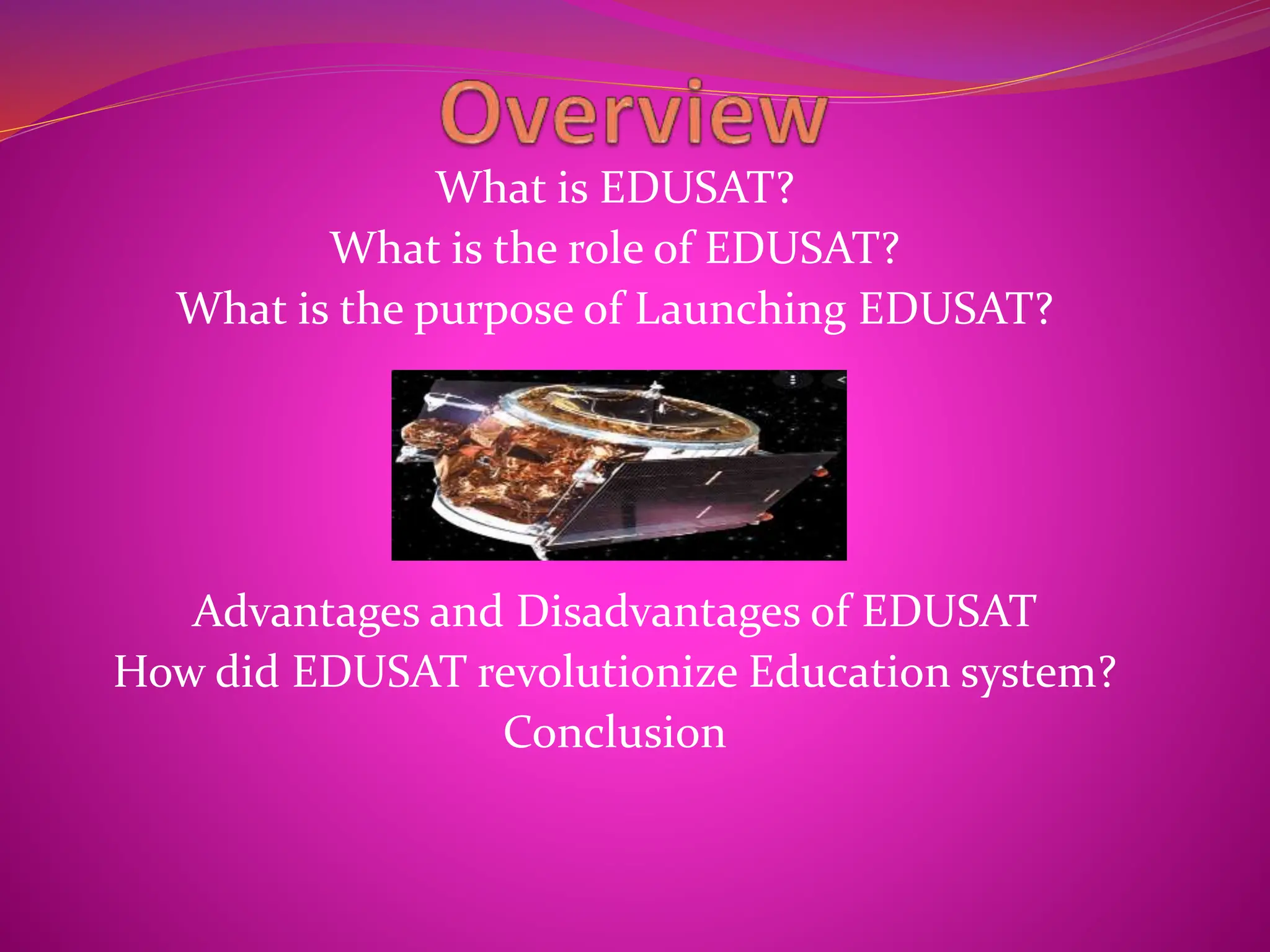 Overview
What is EDUSAT?
What is the role of EDUSAT?
What is the purpose of Launching EDUSAT?

Advantages and Disadvantages of EDUSAT
How did EDUSAT revolutionize Education system?
Conclusion